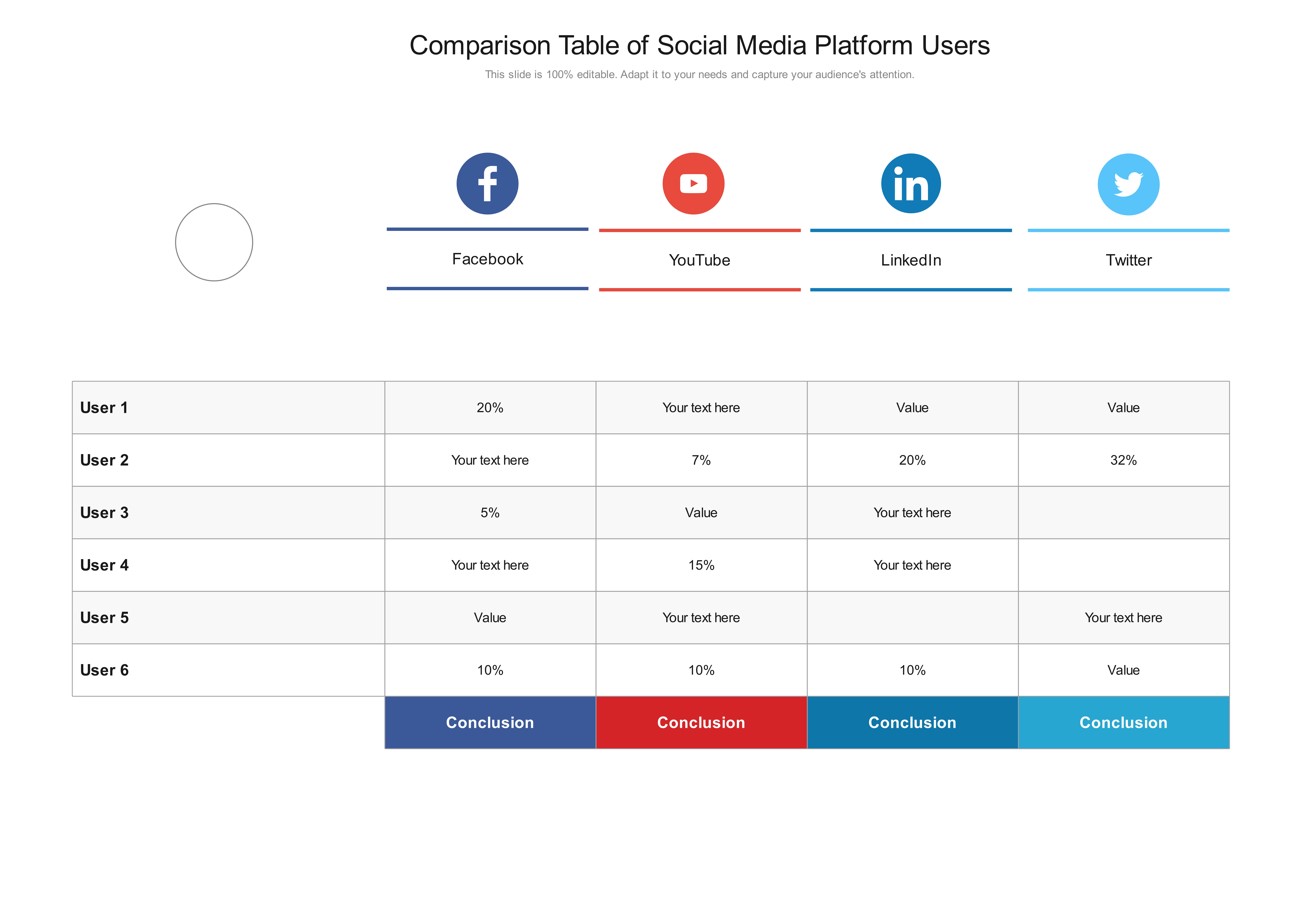 Comparison Table of Social Media Platform Users

This slide is 100% editable. Adapt it to your needs and capture your audience's attention.

| | Facebook | YouTube | LinkedIn | Twitter |
|---|---|---|---|---|
| User 1 | 20% | Your text here | Value | Value |
| User 2 | Your text here | 7% | 20% | 32% |
| User 3 | 5% | Value | Your text here | |
| User 4 | Your text here | 15% | Your text here | |
| User 5 | Value | Your text here | | Your text here |
| User 6 | 10% | 10% | 10% | Value |
| | Conclusion | Conclusion | Conclusion | Conclusion |